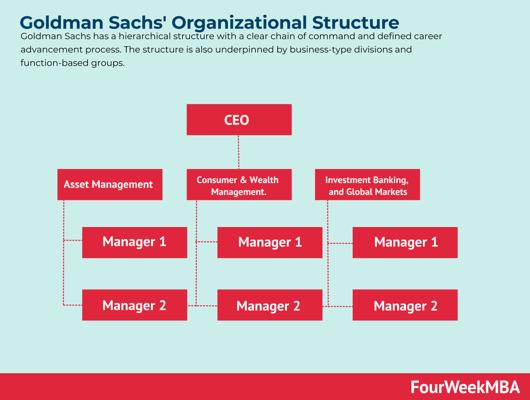 Goldman Sachs' Organizational Structure

Goldman Sachs has a hierarchical structure with a clear chain of command and defined career advancement process. The structure is also underpinned by business-type divisions and function-based groups.

CEO

Asset Management

Consumer & Wealth Management.

Investment Banking, and Global Markets

Manager 1

Manager 1

Manager 1

Manager 2

Manager 2

Manager 2

FourWeekMBA